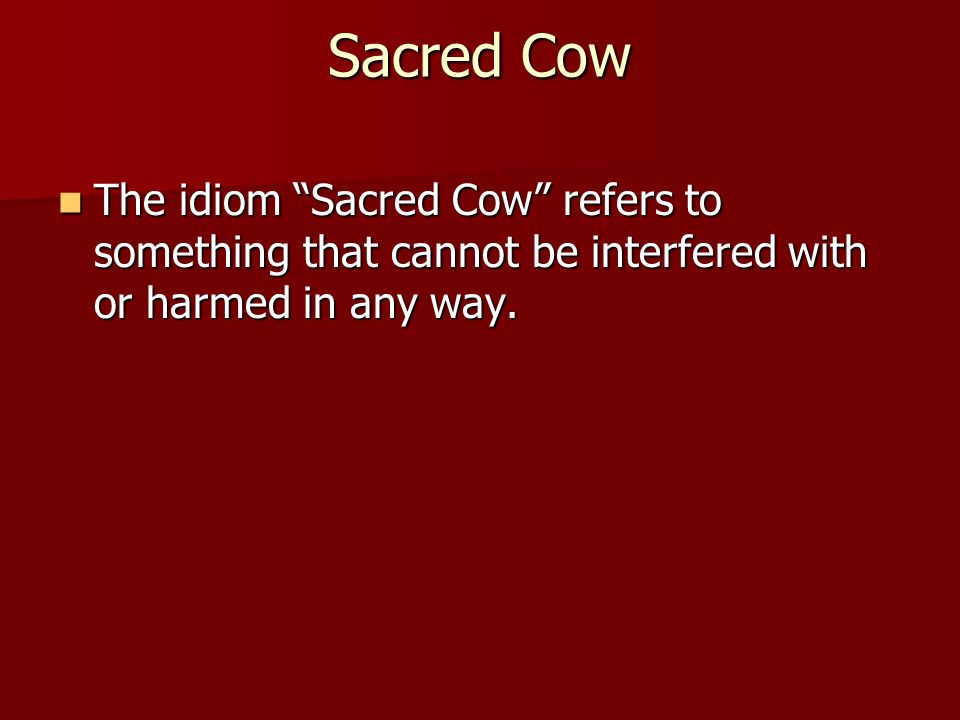 Sacred Cow

The idiom “Sacred Cow” refers to something that cannot be interfered with or harmed in any way.